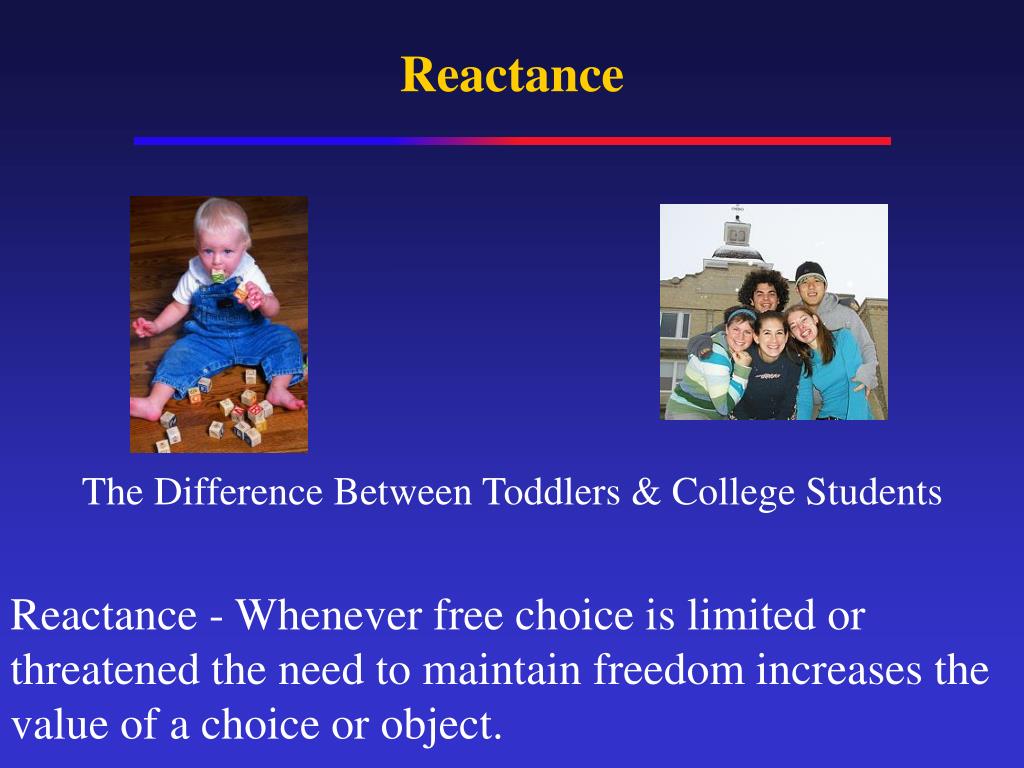 Reactance

The Difference Between Toddlers & College Students

Reactance - Whenever free choice is limited or threatened the need to maintain freedom increases the value of a choice or object.